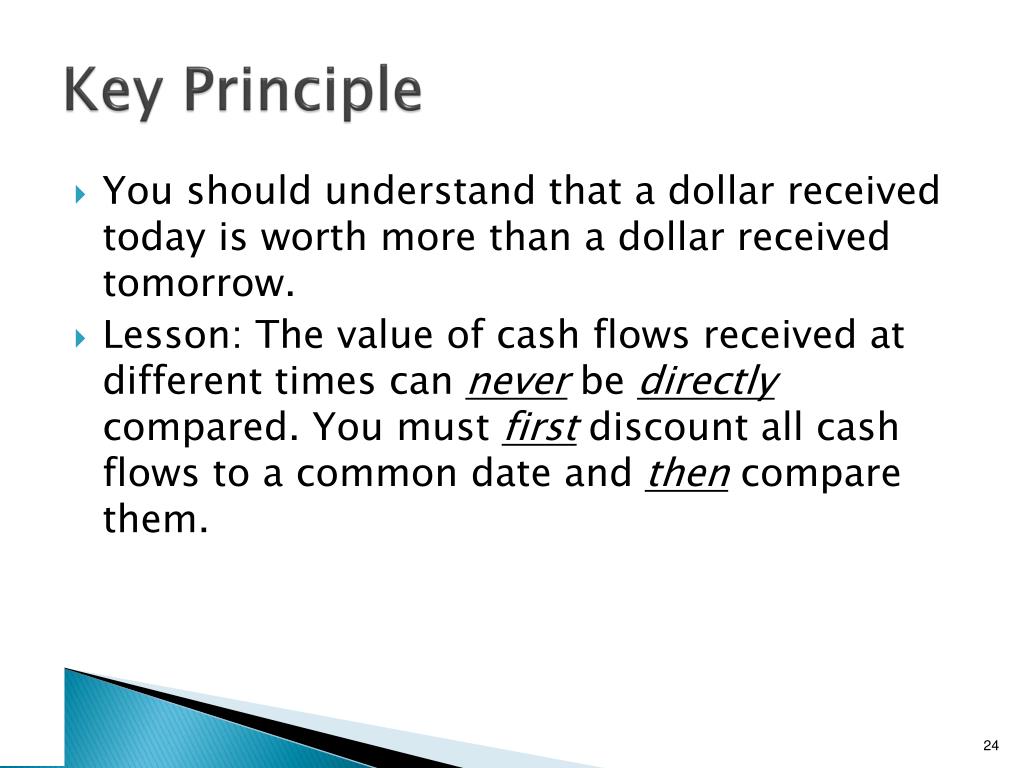 Key Principle

You should understand that a dollar received today is worth more than a dollar received tomorrow.

Lesson: The value of cash flows received at different times can never be directly compared. You must first discount all cash flows to a common date and then compare them.

24